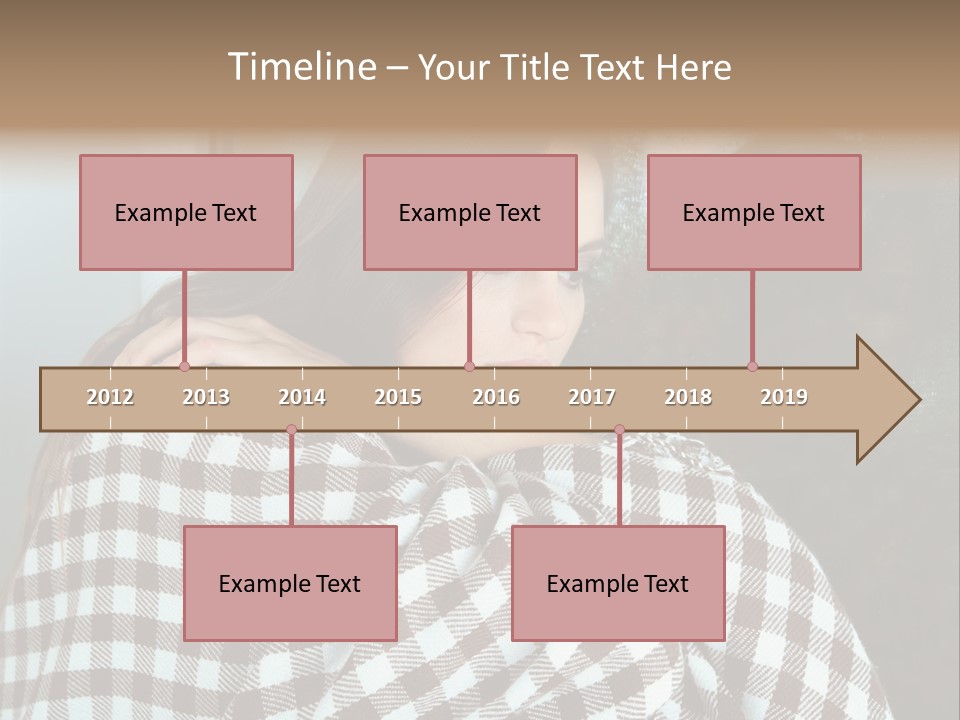 Timeline – Your Title Text Here

Example Text

Example Text

Example Text

2012 2013 2014 2015 2016 2017 2018 2019

Example Text

Example Text